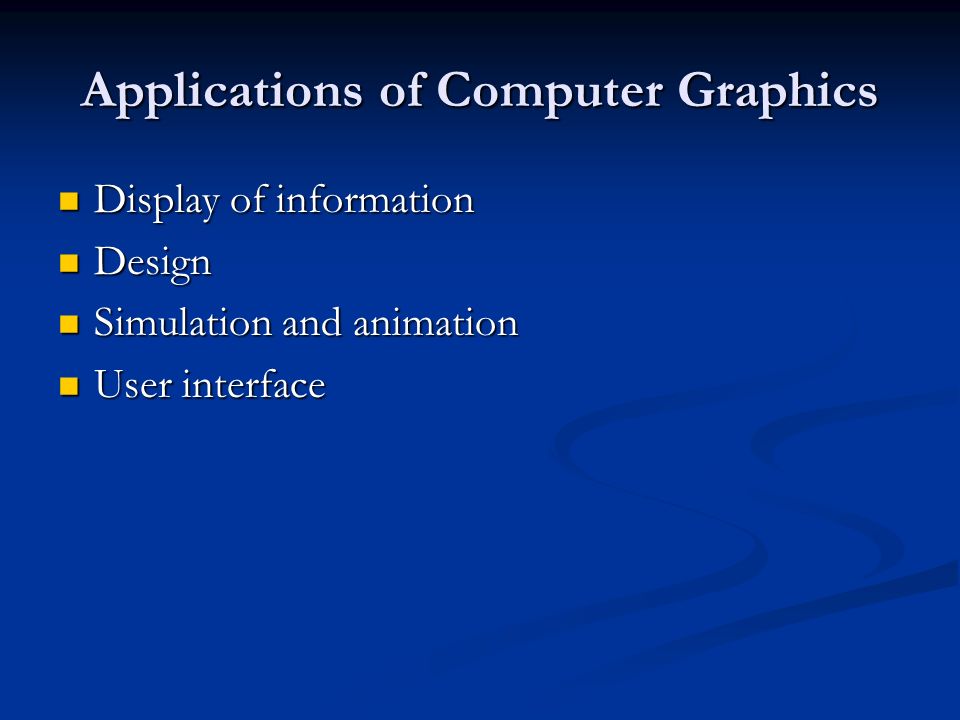 Applications of Computer Graphics

- Display of information
- Design
- Simulation and animation
- User interface